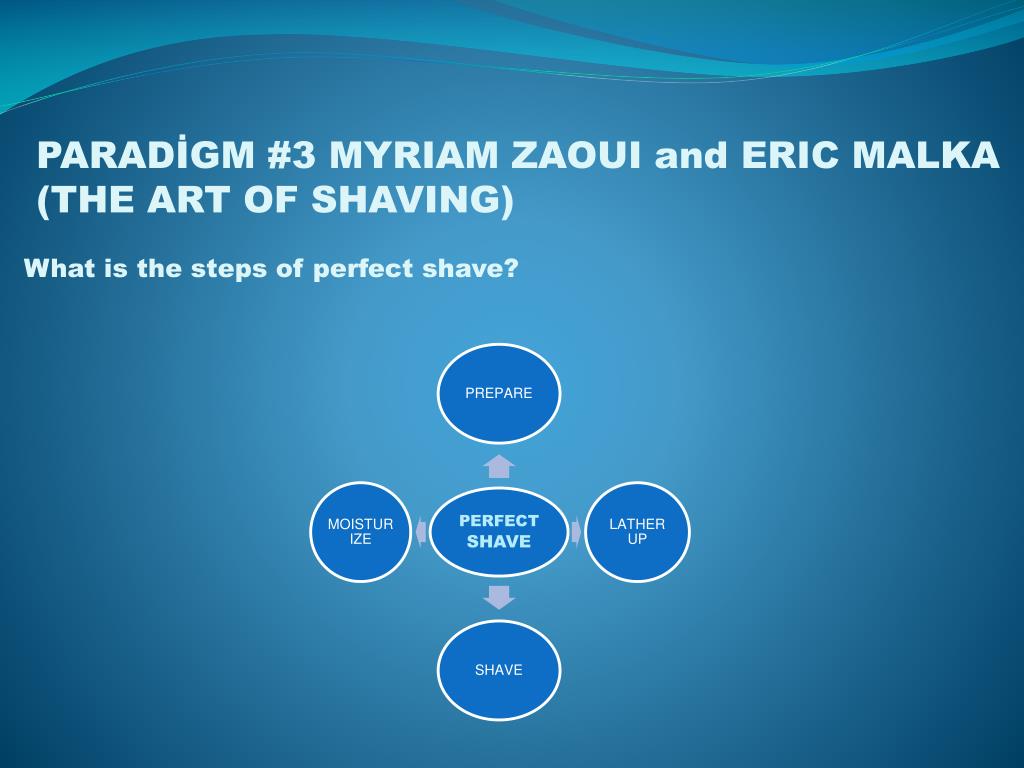 PARADİGM #3 MYRIAM ZAOUI and ERIC MALKA (THE ART OF SHAVING)

What is the steps of perfect shave?

PREPARE

MOISTURIZE

PERFECT SHAVE

LATHER UP

SHAVE